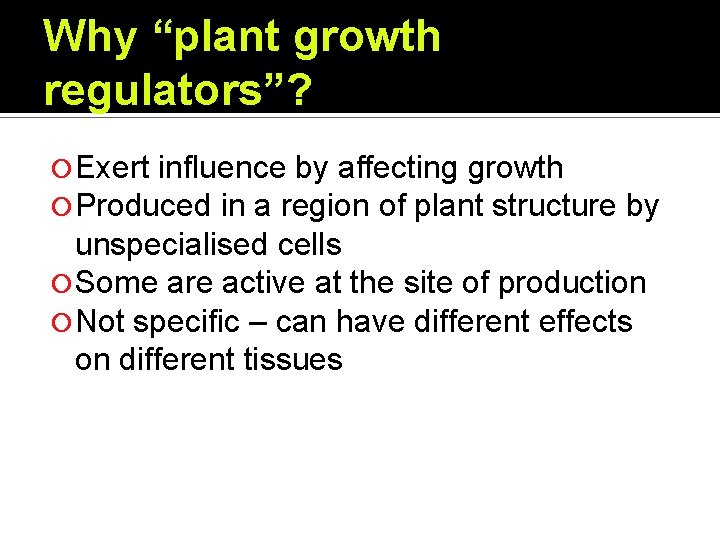 Why “plant growth regulators”?

Exert influence by affecting growth
Produced in a region of plant structure by unspecialised cells
Some are active at the site of production
Not specific – can have different effects on different tissues